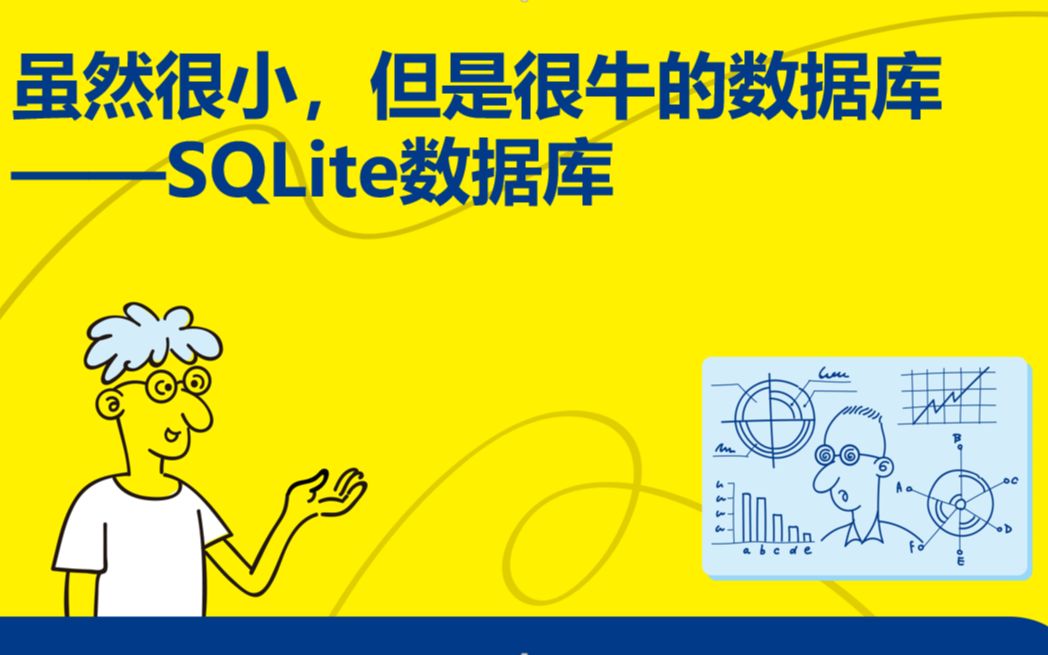 虽然很小，但是很牛的数据库
——SQLite数据库

a b c d e

B
C
D
E
F
A